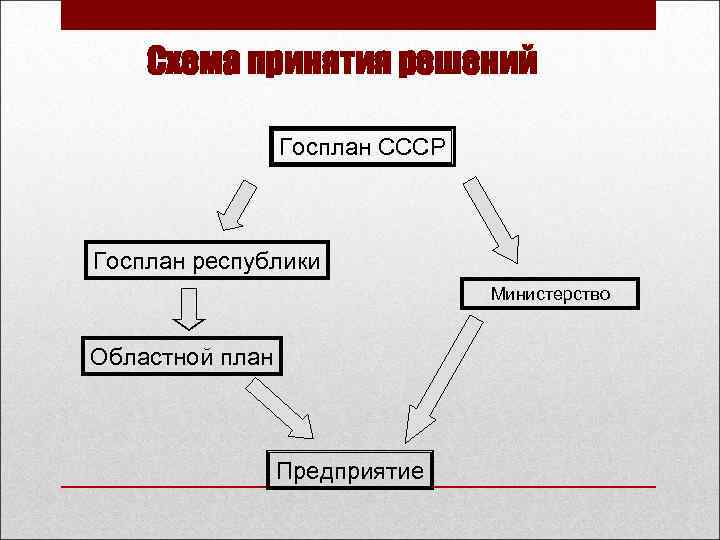 Схема принятия решений

Госплан СССР

Госплан республики

Министерство

Областной план

Предприятие